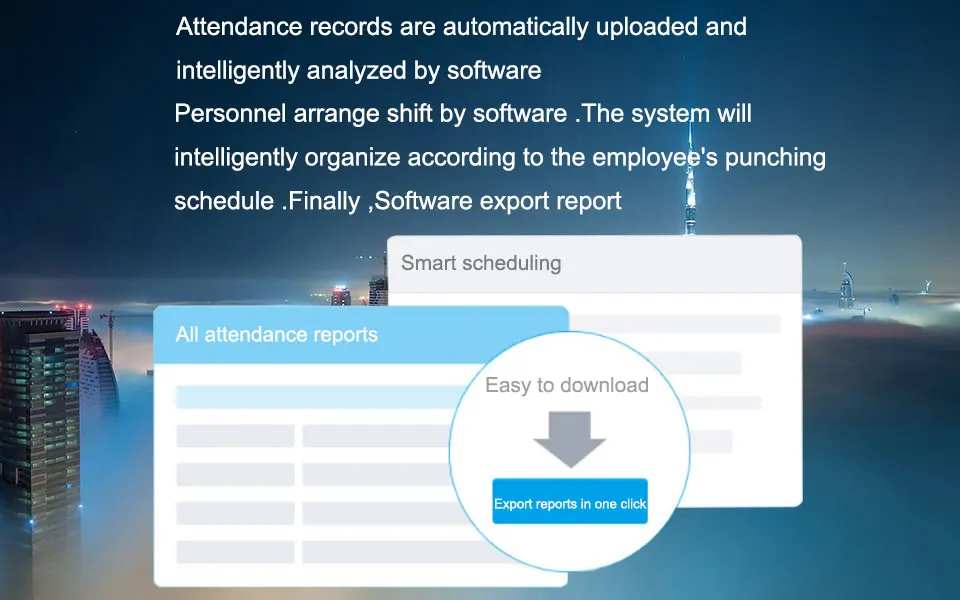 Attendance records are automatically uploaded and intelligently analyzed by software

Personnel arrange shift by software .The system will intelligently organize according to the employee's punching schedule .Finally ,Software export report

Smart scheduling

All attendance reports

Easy to download

Export reports in one click